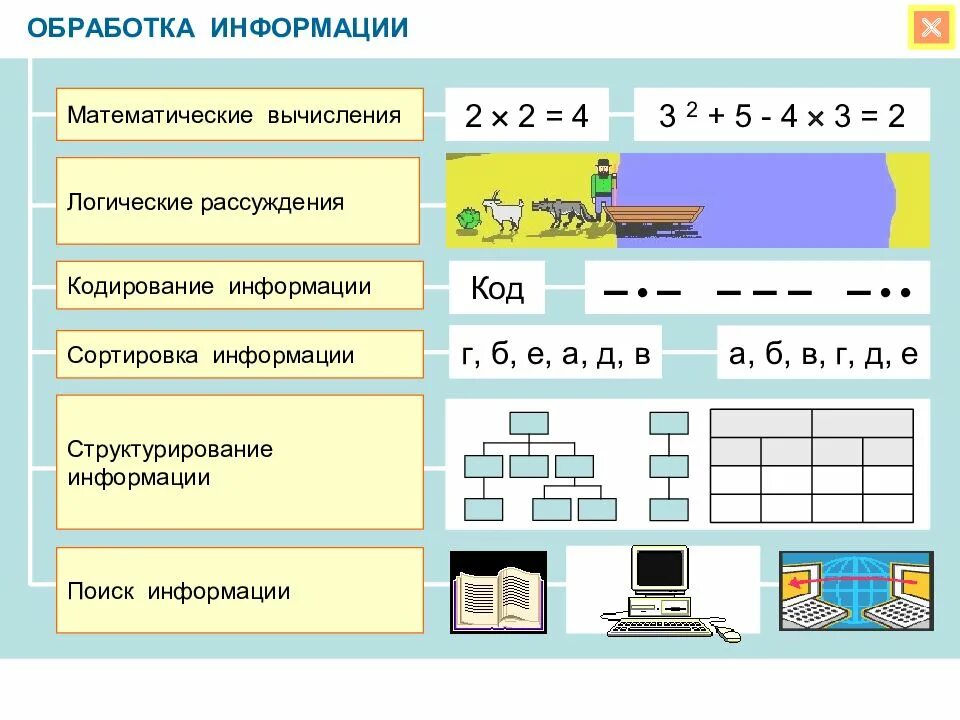 ОБРАБОТКА ИНФОРМАЦИИ

Математические вычисления

$2 \times 2 = 4$

$3^2 + 5 - 4 \times 3 = 2$

Логические рассуждения

Кодирование информации

Код

– • – – – – – • •

Сортировка информации

г, б, е, а, д, в

а, б, в, г, д, е

Структурирование информации

Поиск информации